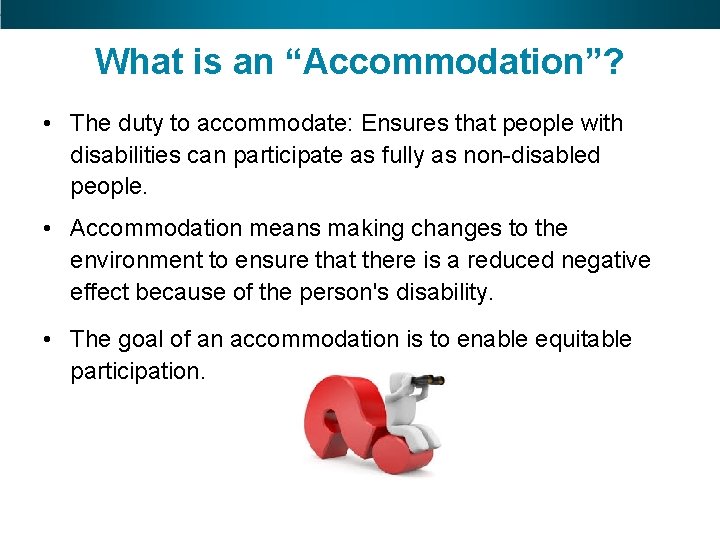 What is an “Accommodation”?

• The duty to accommodate: Ensures that people with disabilities can participate as fully as non-disabled people.

• Accommodation means making changes to the environment to ensure that there is a reduced negative effect because of the person's disability.

• The goal of an accommodation is to enable equitable participation.